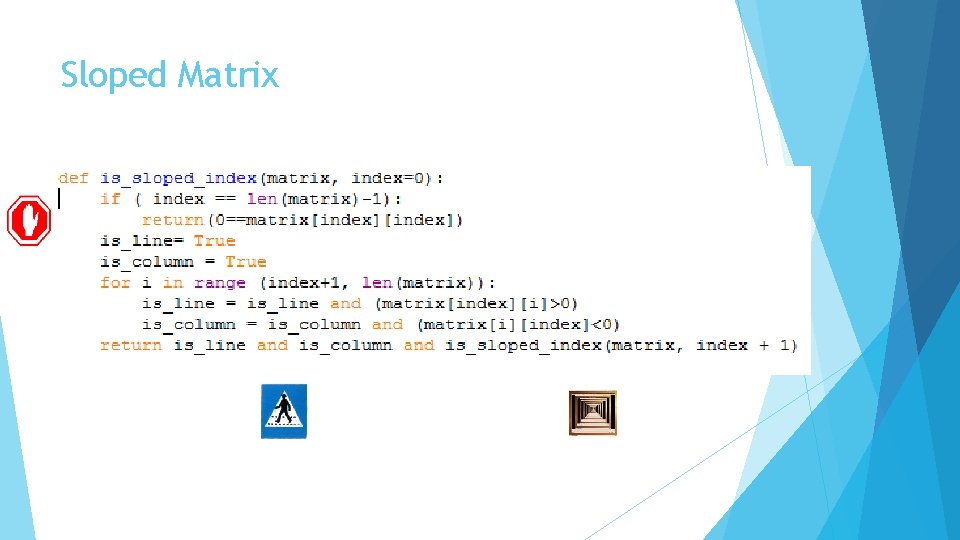 Sloped Matrix

def is_sloped_index(matrix, index=0):
    if ( index == len(matrix)-1):
        return(0==matrix[index][index])
    is_line= True
    is_column = True
    for i in range (index+1, len(matrix)):
        is_line = is_line and (matrix[index][i]>0)
        is_column = is_column and (matrix[i][index]<0)
    return is_line and is_column and is_sloped_index(matrix, index + 1)